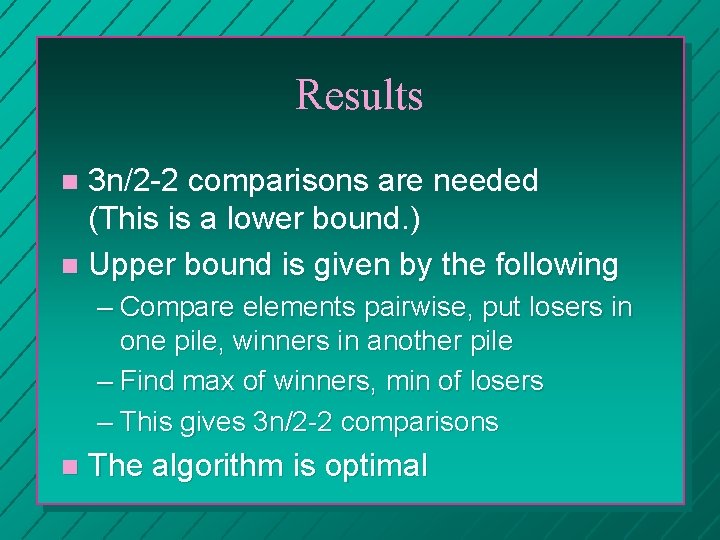 Results

- 3n/2-2 comparisons are needed (This is a lower bound.)
- Upper bound is given by the following
  – Compare elements pairwise, put losers in one pile, winners in another pile
  – Find max of winners, min of losers
  – This gives 3n/2-2 comparisons
- The algorithm is optimal